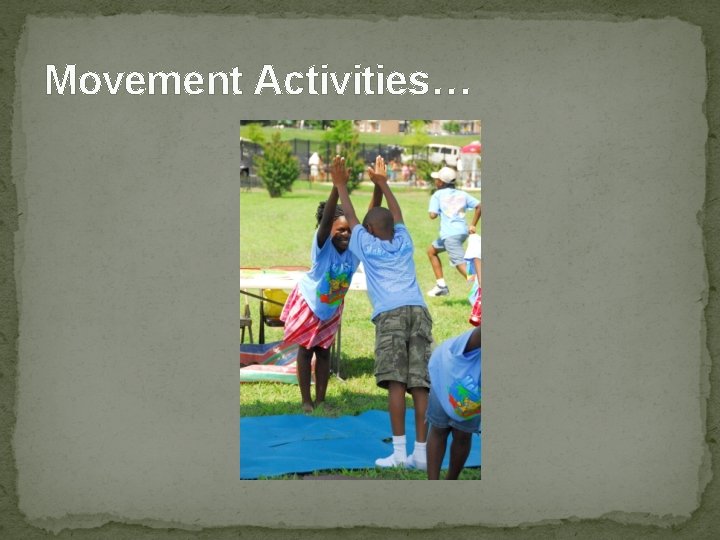 Movement Activities…